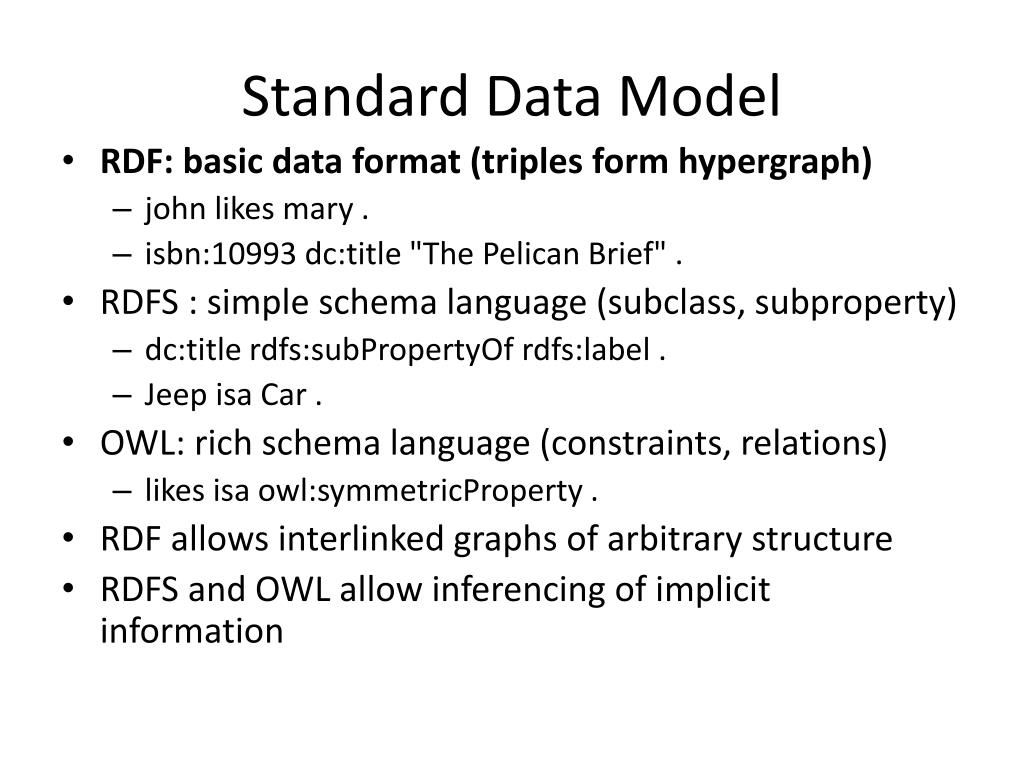 Standard Data Model

• RDF: basic data format (triples form hypergraph)
– john likes mary .
– isbn:10993 dc:title "The Pelican Brief" .
• RDFS : simple schema language (subclass, subproperty)
– dc:title rdfs:subPropertyOf rdfs:label .
– Jeep isa Car .
• OWL: rich schema language (constraints, relations)
– likes isa owl:symmetricProperty .
• RDF allows interlinked graphs of arbitrary structure
• RDFS and OWL allow inferencing of implicit information